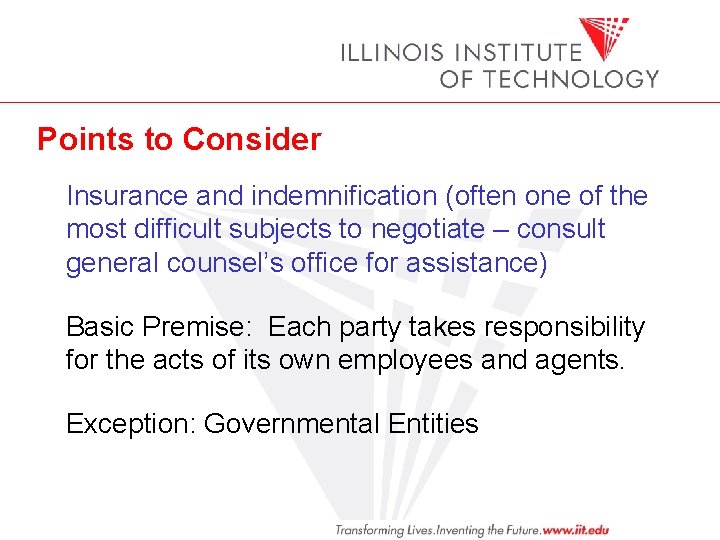 ILLINOIS INSTITUTE OF TECHNOLOGY

Points to Consider

Insurance and indemnification (often one of the most difficult subjects to negotiate – consult general counsel's office for assistance)

Basic Premise: Each party takes responsibility for the acts of its own employees and agents.

Exception: Governmental Entities

Transforming Lives.Inventing the Future.www.iit.edu